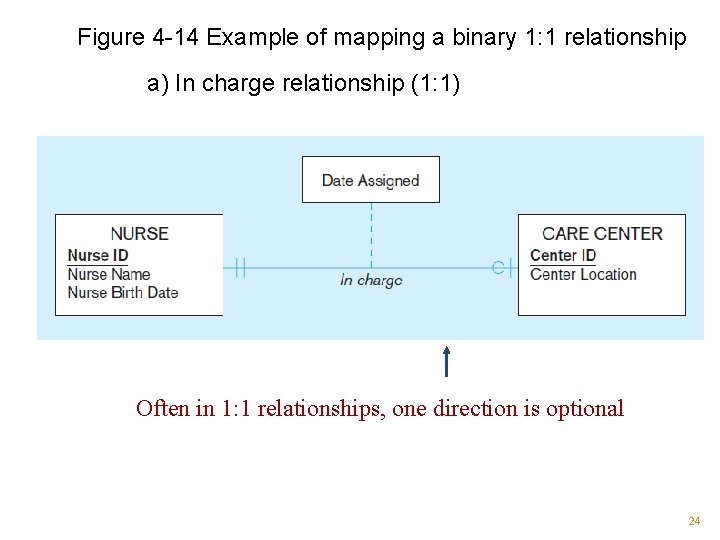 Figure 4-14 Example of mapping a binary 1:1 relationship

a) In charge relationship (1:1)

Date Assigned

NURSE
Nurse ID
Nurse Name
Nurse Birth Date

In charge

CARE CENTER
Center ID
Center Location

Often in 1:1 relationships, one direction is optional

24